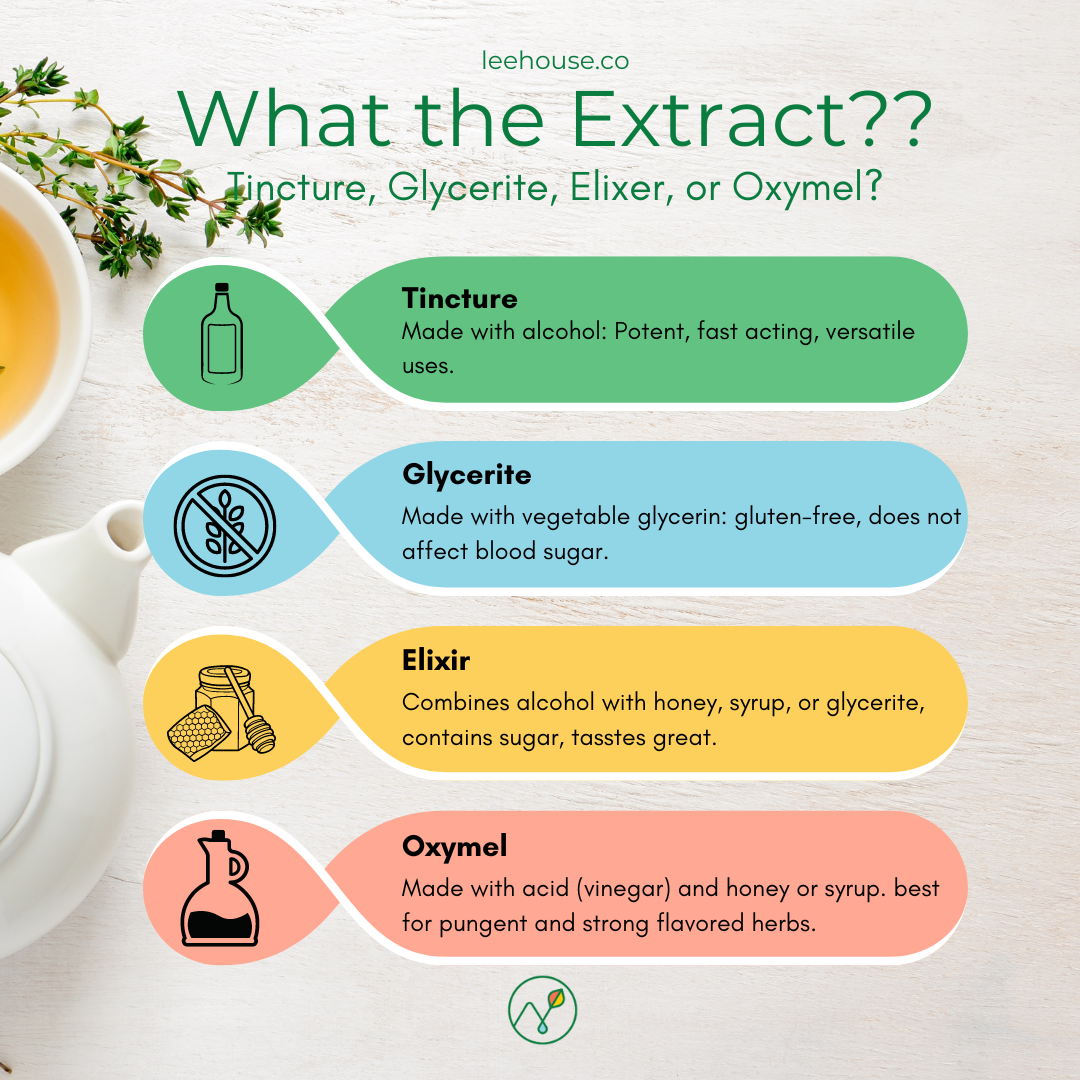 leehouse.co

What the Extract??

Tincture, Glycerite, Elixer, or Oxymel?

Tincture
Made with alcohol: Potent, fast acting, versatile uses.

Glycerite
Made with vegetable glycerin: gluten-free, does not affect blood sugar.

Elixir
Combines alcohol with honey, syrup, or glycerite, contains sugar, tasstes great.

Oxymel
Made with acid (vinegar) and honey or syrup. best for pungent and strong flavored herbs.